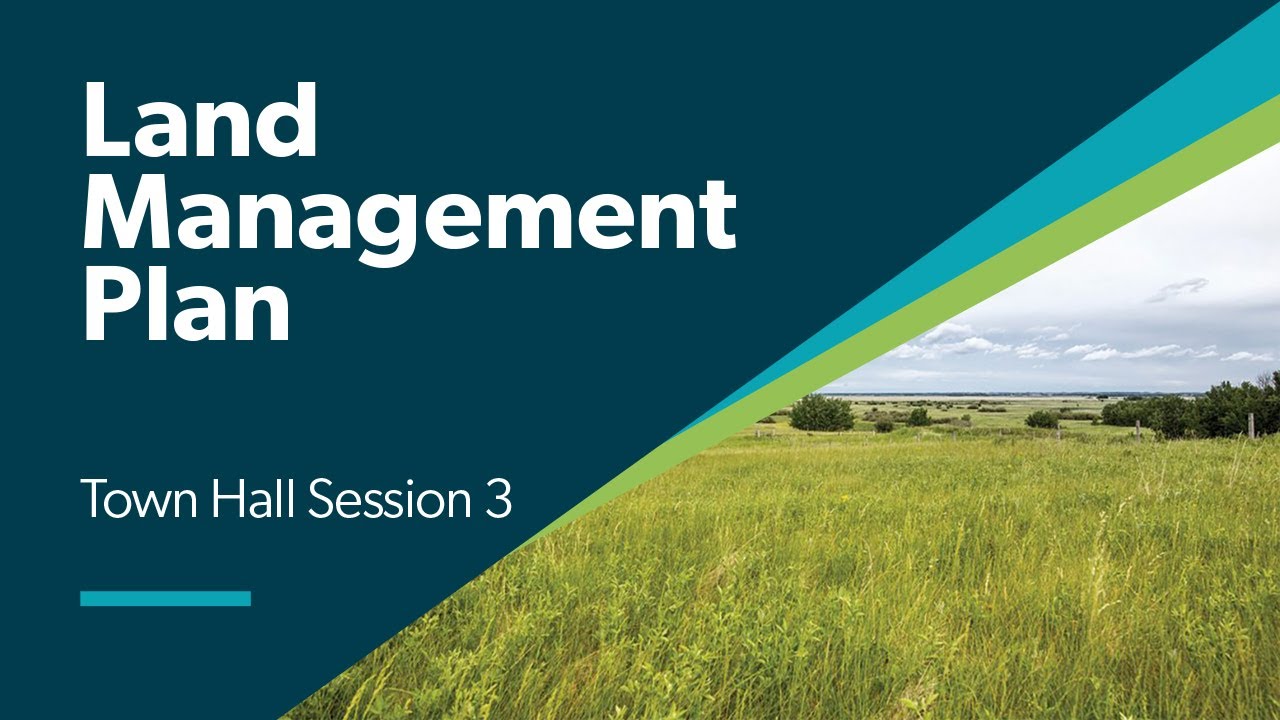 Land Management Plan

Town Hall Session 3